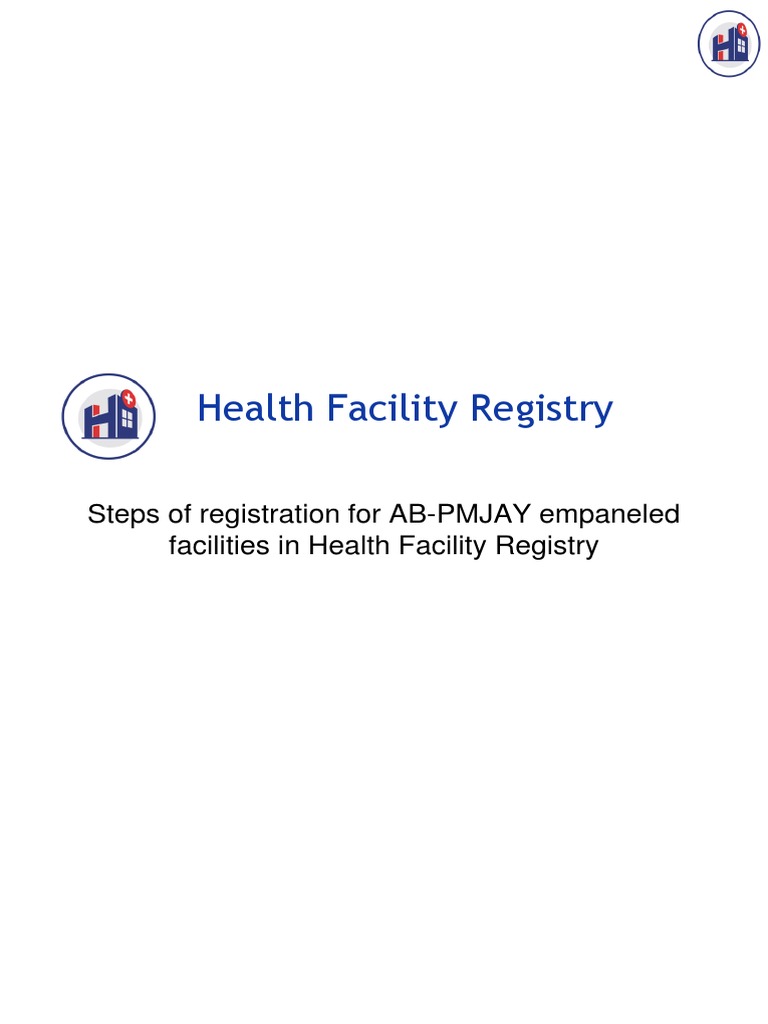 Health Facility Registry

Steps of registration for AB-PMJAY empaneled facilities in Health Facility Registry